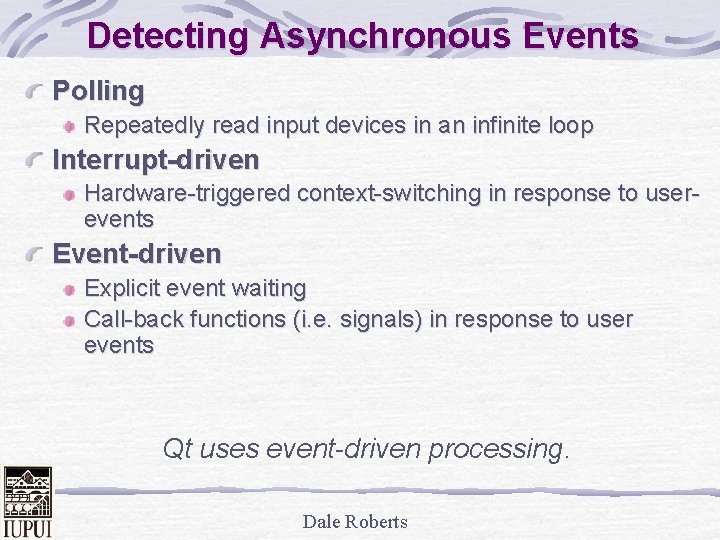 Detecting Asynchronous Events

Polling

Repeatedly read input devices in an infinite loop

Interrupt-driven

Hardware-triggered context-switching in response to user-events

Event-driven

Explicit event waiting

Call-back functions (i.e. signals) in response to user events

Qt uses event-driven processing.

IUPUI

Dale Roberts